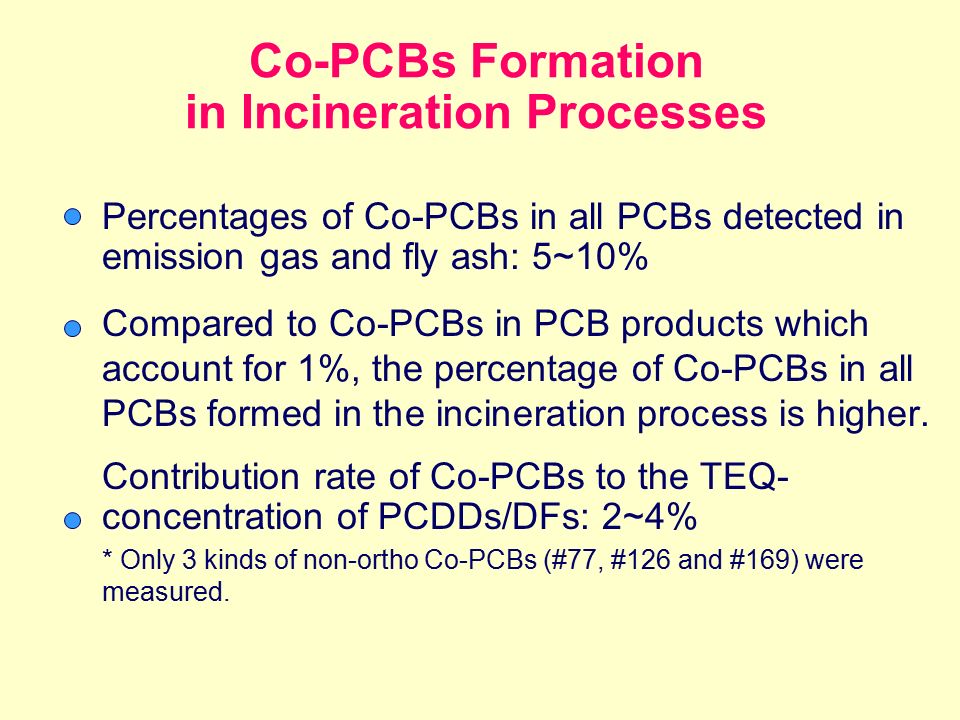 Co-PCBs Formation
in Incineration Processes

Percentages of Co-PCBs in all PCBs detected in emission gas and fly ash: 5~10%

Compared to Co-PCBs in PCB products which account for 1%, the percentage of Co-PCBs in all PCBs formed in the incineration process is higher.

Contribution rate of Co-PCBs to the TEQ-concentration of PCDDs/DFs: 2~4%

* Only 3 kinds of non-ortho Co-PCBs (#77, #126 and #169) were measured.